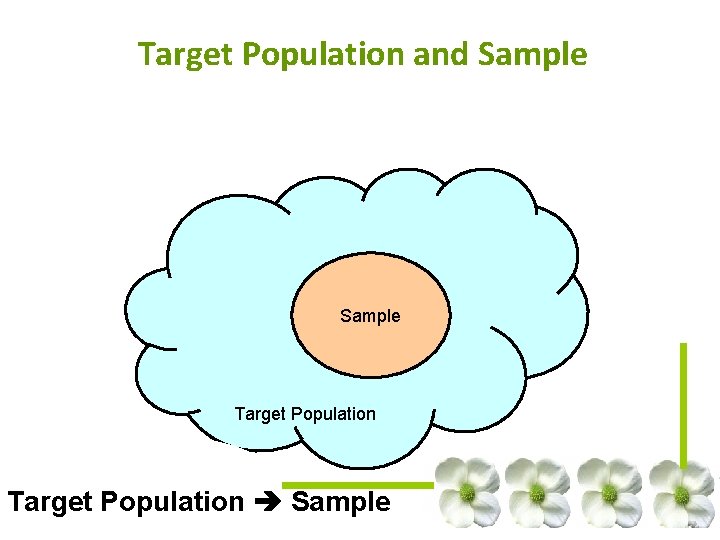 Target Population and Sample

Sample

Target Population

Target Population ➔ Sample